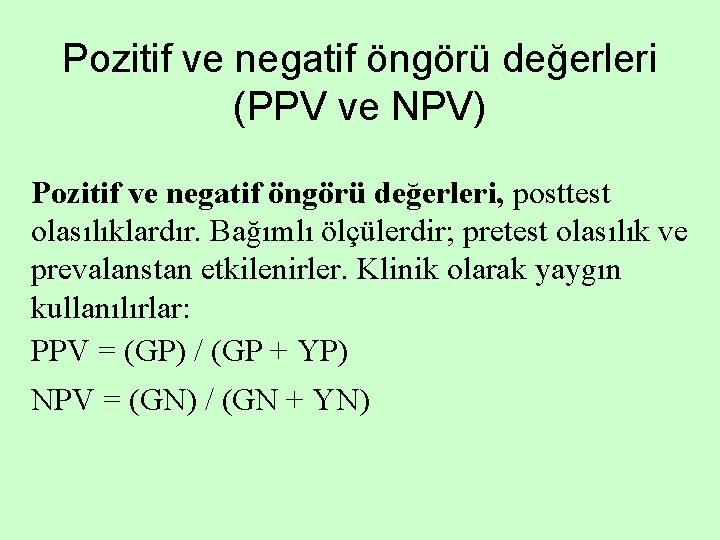 Pozitif ve negatif öngörü değerleri (PPV ve NPV)

Pozitif ve negatif öngörü değerleri, posttest olasılıklardır. Bağımlı ölçülerdir; pretest olasılık ve prevalanstan etkilenirler. Klinik olarak yaygın kullanılırlar:

PPV = (GP) / (GP + YP)

NPV = (GN) / (GN + YN)